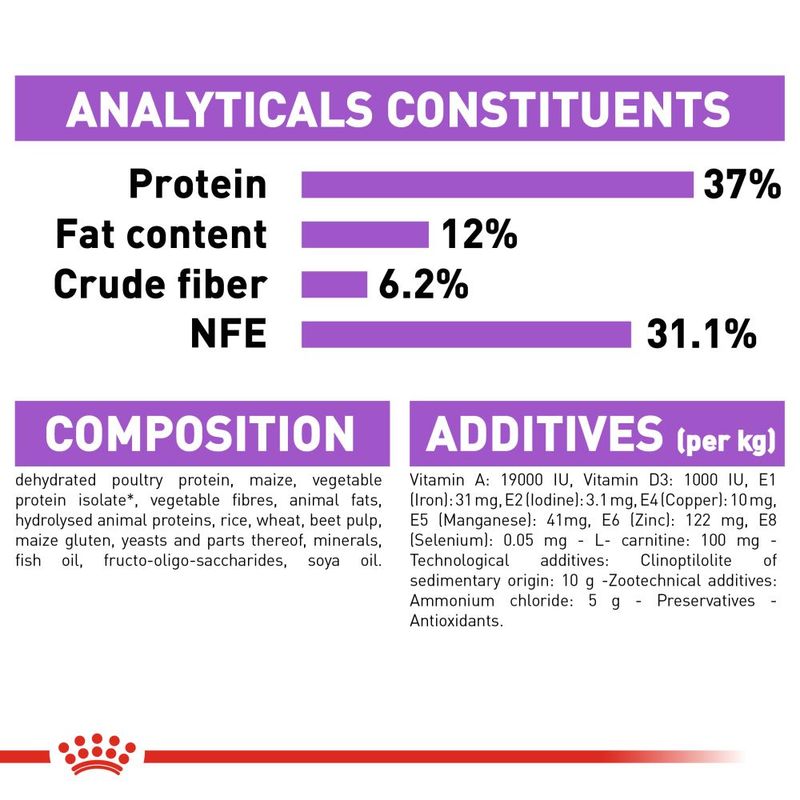 ANALYTICALS CONSTITUENTS

Protein 37%
Fat content 12%
Crude fiber 6.2%
NFE 31.1%

COMPOSITION

dehydrated poultry protein, maize, vegetable protein isolate*, vegetable fibres, animal fats, hydrolysed animal proteins, rice, wheat, beet pulp, maize gluten, yeasts and parts thereof, minerals, fish oil, fructo-oligo-saccharides, soya oil.

ADDITIVES (per kg)

Vitamin A: 19000 IU, Vitamin D3: 1000 IU, E1 (Iron): 31 mg, E2 (Iodine): 3.1 mg, E4 (Copper): 10 mg, E5 (Manganese): 41mg, E6 (Zinc): 122 mg, E8 (Selenium): 0.05 mg - L- carnitine: 100 mg - Technological additives: Clinoptilolite of sedimentary origin: 10 g -Zootechnical additives: Ammonium chloride: 5 g - Preservatives - Antioxidants.